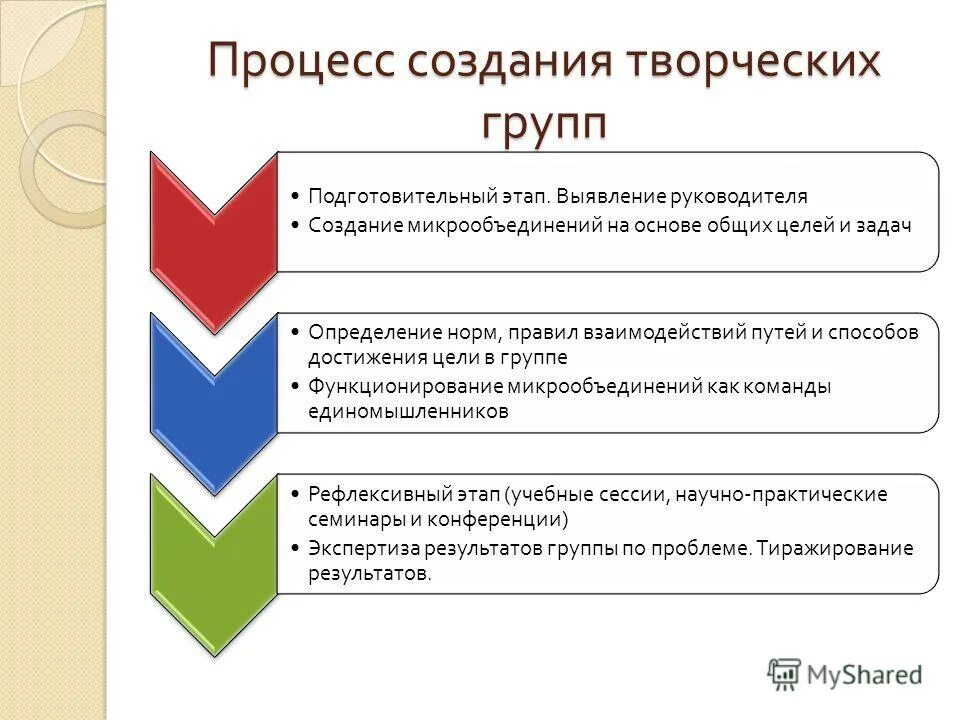 Процесс создания творческих групп

• Подготовительный этап. Выявление руководителя
• Создание микрообъединений на основе общих целей и задач

• Определение норм, правил взаимодействий путей и способов достижения цели в группе
• Функционирование микрообъединений как команды единомышленников

• Рефлексивный этап (учебные сессии, научно-практические семинары и конференции)
• Экспертиза результатов группы по проблеме. Тиражирование результатов.

MyShared